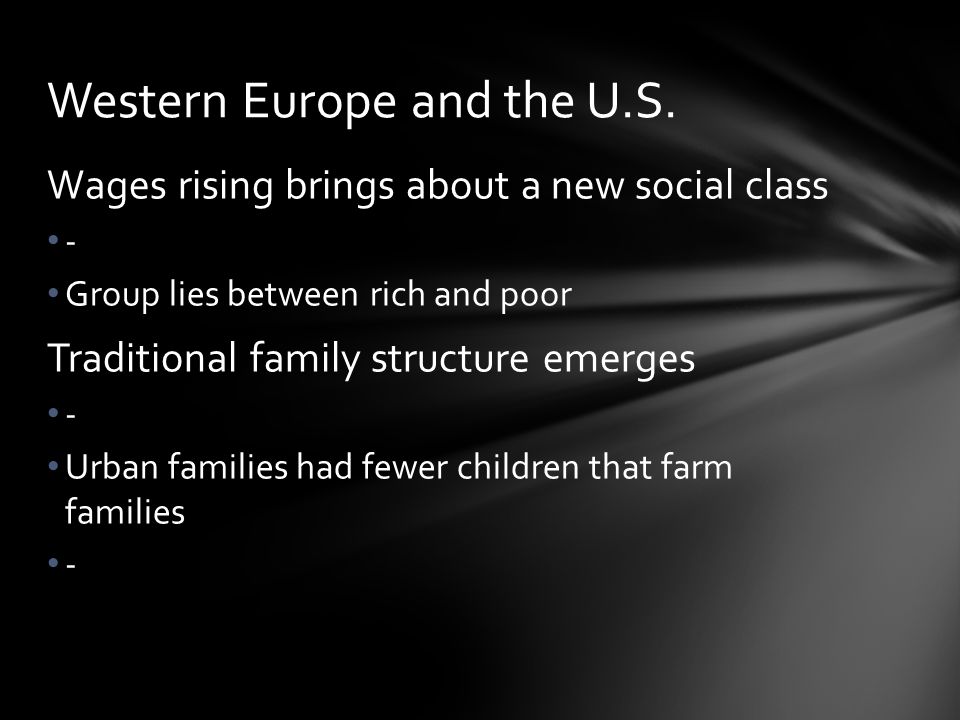 Western Europe and the U.S.

Wages rising brings about a new social class

• -

• Group lies between rich and poor

Traditional family structure emerges

• -

• Urban families had fewer children that farm families

• -